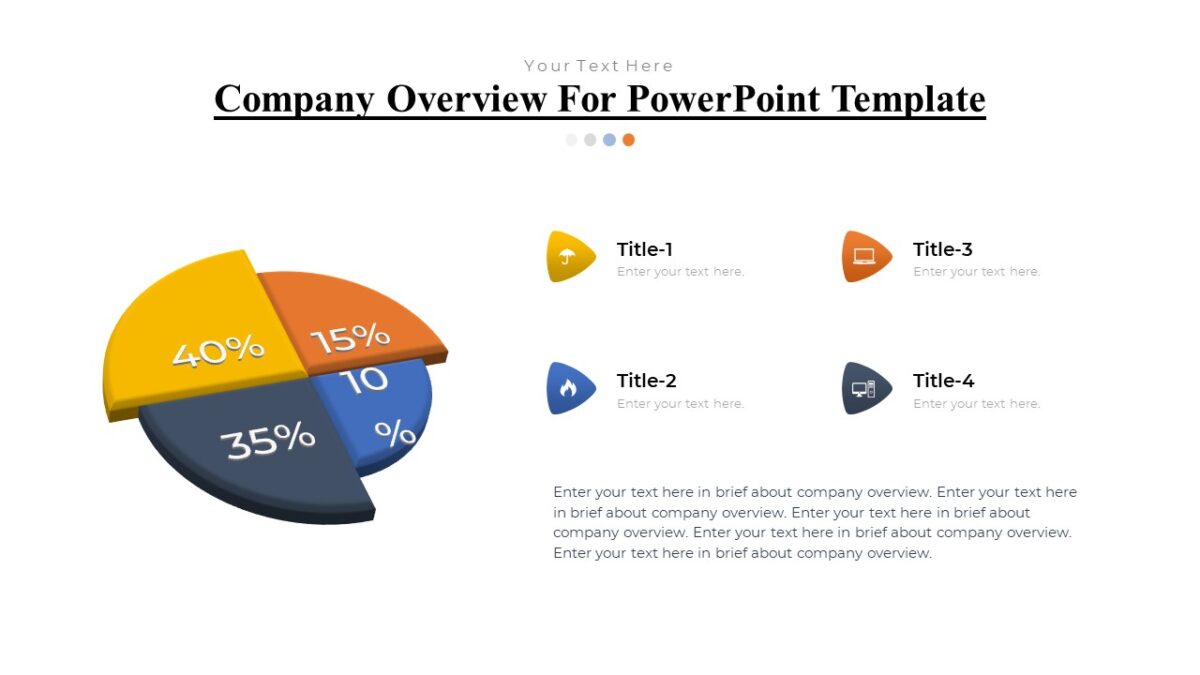 Your Text Here
Company Overview For PowerPoint Template

40%
15%
10
%
35%

Title-1
Enter your text here.

Title-3
Enter your text here.

Title-2
Enter your text here.

Title-4
Enter your text here.

Enter your text here in brief about company overview. Enter your text here in brief about company overview. Enter your text here in brief about company overview. Enter your text here in brief about company overview. Enter your text here in brief about company overview.